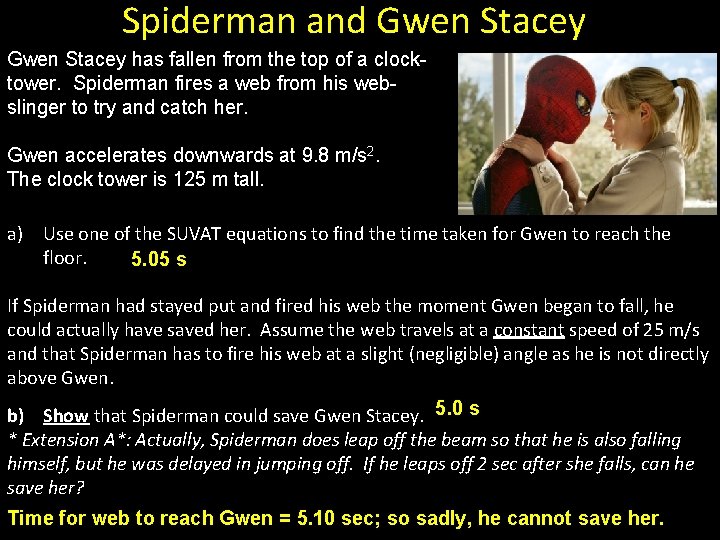 Spiderman and Gwen Stacey

Gwen Stacey has fallen from the top of a clock-tower. Spiderman fires a web from his web-slinger to try and catch her.

Gwen accelerates downwards at 9.8 m/s$^2$.
The clock tower is 125 m tall.

a) Use one of the SUVAT equations to find the time taken for Gwen to reach the floor. 5.05 s

If Spiderman had stayed put and fired his web the moment Gwen began to fall, he could actually have saved her. Assume the web travels at a constant speed of 25 m/s and that Spiderman has to fire his web at a slight (negligible) angle as he is not directly above Gwen.

b) Show that Spiderman could save Gwen Stacey. 5.0 s
* Extension A*: Actually, Spiderman does leap off the beam so that he is also falling himself, but he was delayed in jumping off. If he leaps off 2 sec after she falls, can he save her?

Time for web to reach Gwen = 5.10 sec; so sadly, he cannot save her.